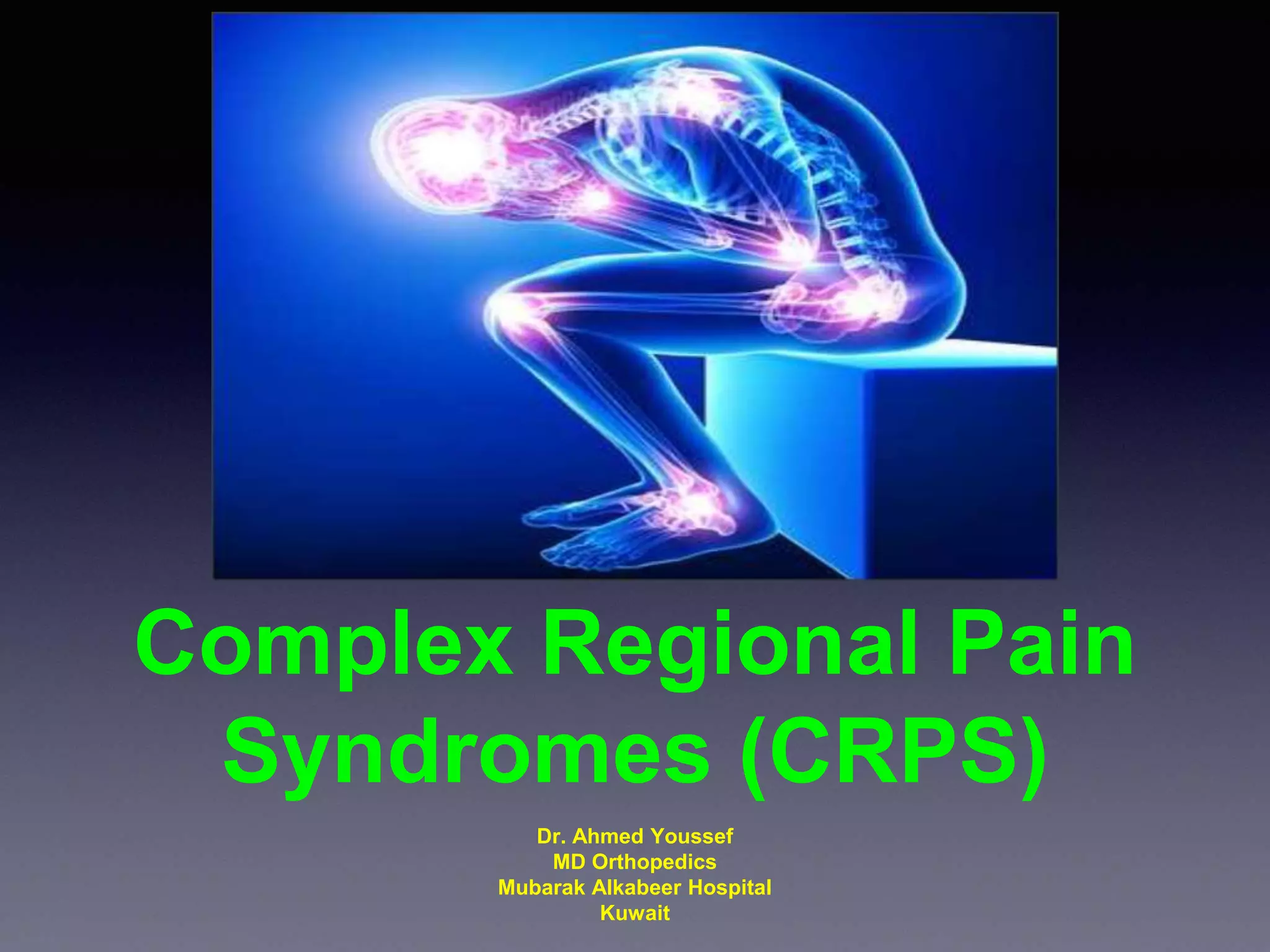 Complex Regional Pain Syndromes (CRPS)

Dr. Ahmed Youssef
MD Orthopedics
Mubarak Alkabeer Hospital
Kuwait